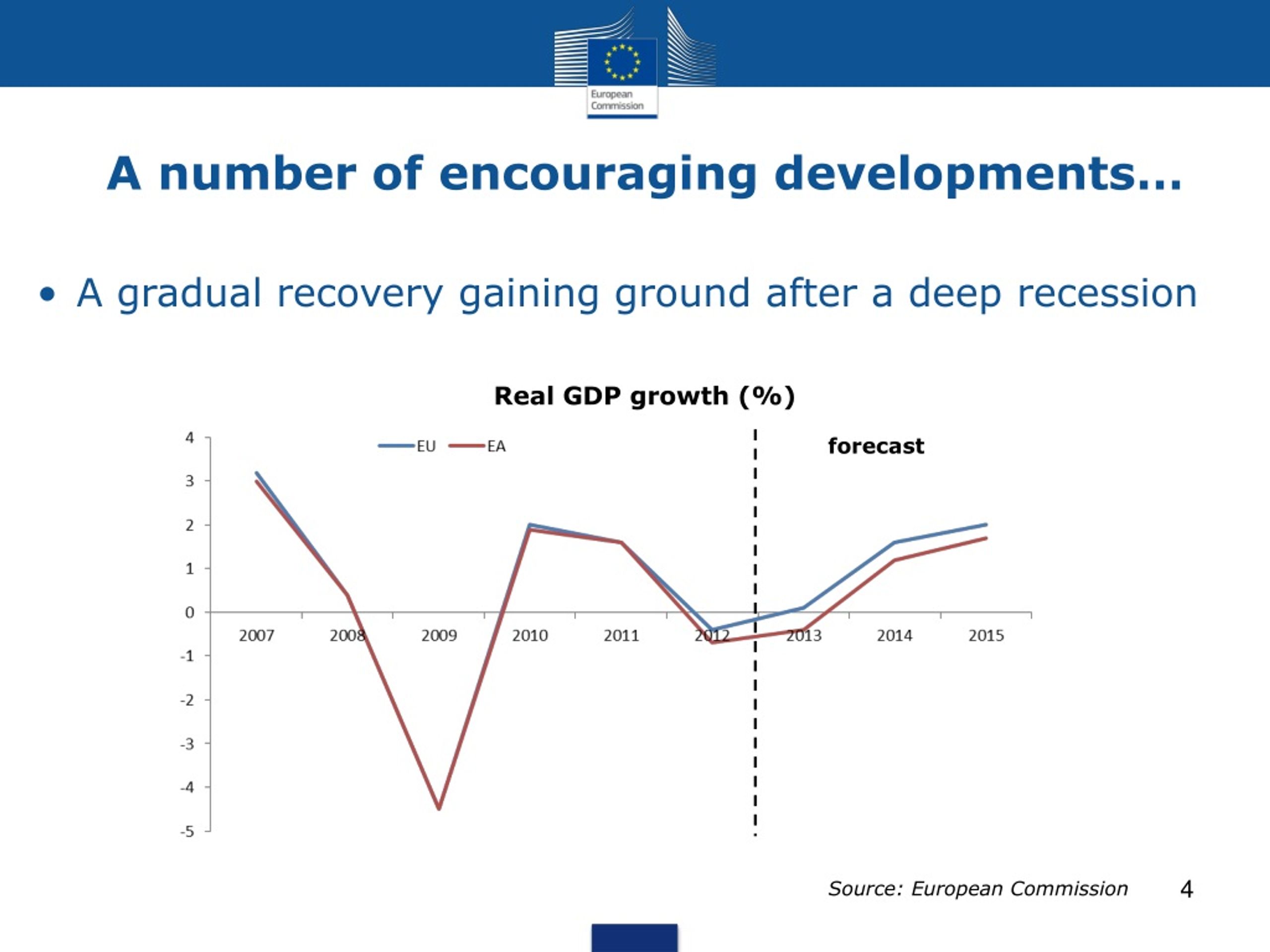 European Commission

A number of encouraging developments...

• A gradual recovery gaining ground after a deep recession

Real GDP growth (%)

EU EA

forecast

4
3
2
1
0
-1
-2
-3
-4
-5

2007 2008 2009 2010 2011 2012 2013 2014 2015

Source: European Commission

4